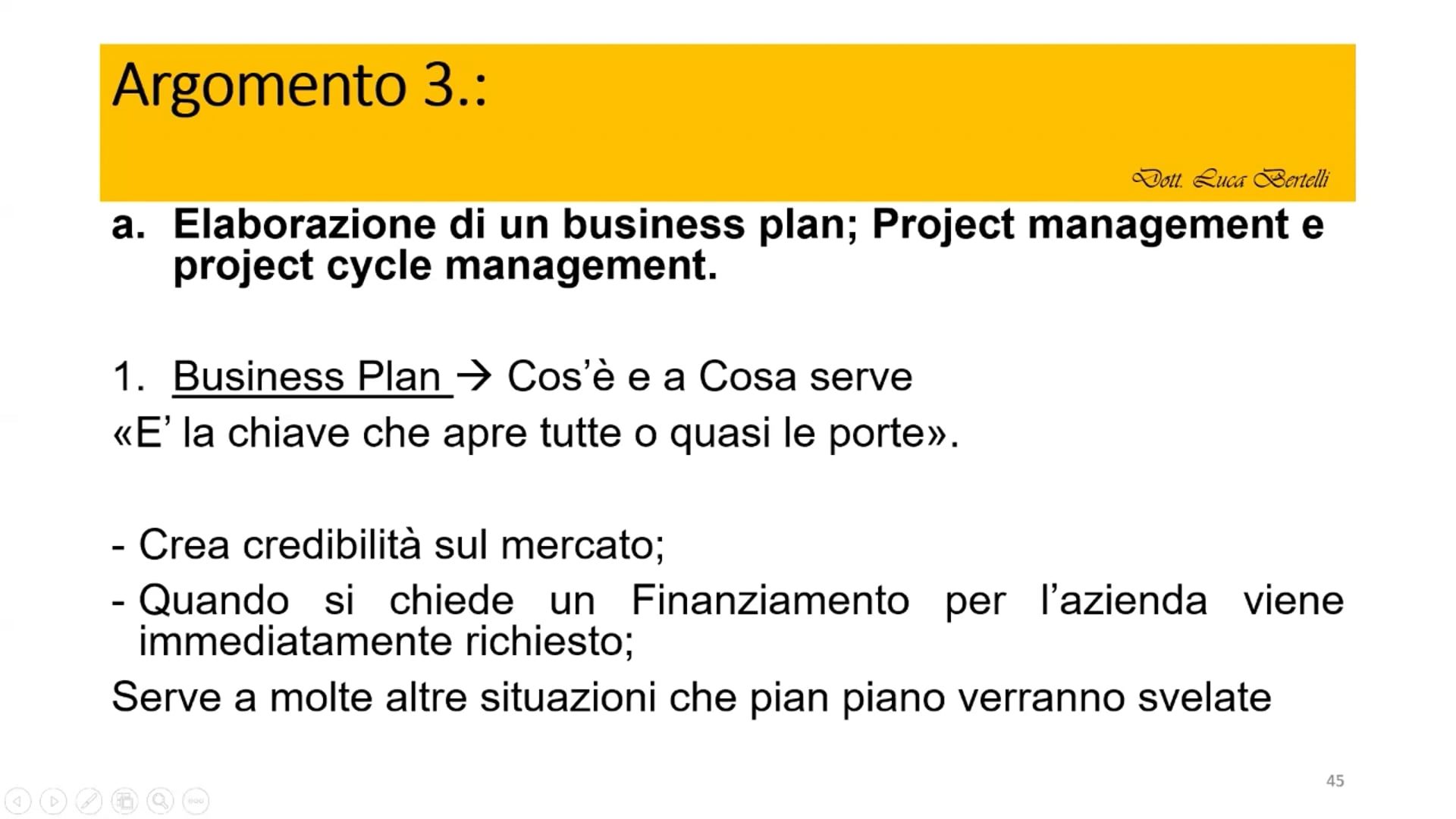 Argomento 3.:

Dott. Luca Bertelli

a. Elaborazione di un business plan; Project management e project cycle management.

1. Business Plan → Cos'è e a Cosa serve
«E' la chiave che apre tutte o quasi le porte».

- Crea credibilità sul mercato;
- Quando si chiede un Finanziamento per l'azienda viene immediatamente richiesto;
Serve a molte altre situazioni che pian piano verranno svelate

45